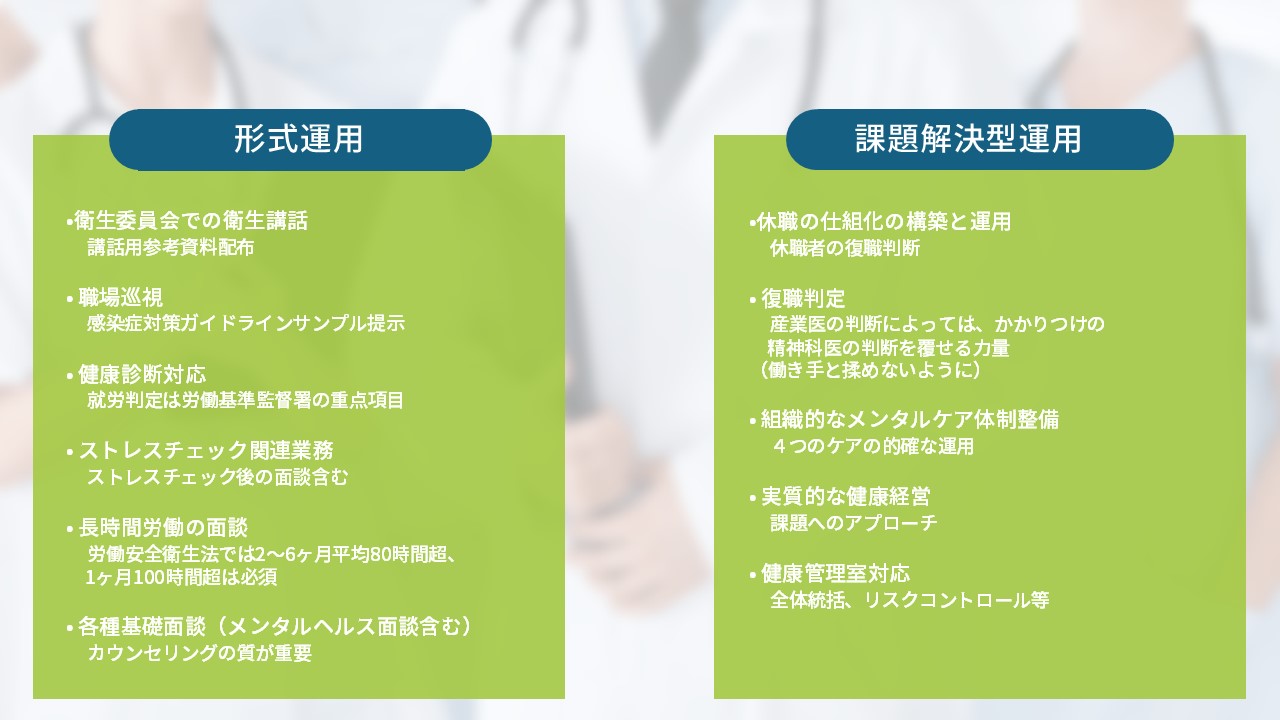 形式運用

•衛生委員会での衛生講話
講話用参考資料配布

• 職場巡視
感染症対策ガイドラインサンプル提示

• 健康診断対応
就労判定は労働基準監督署の重点項目

• ストレスチェック関連業務
ストレスチェック後の面談含む

• 長時間労働の面談
労働安全衛生法では2～6ヶ月平均80時間超、1ヶ月100時間超は必須

• 各種基礎面談（メンタルヘルス面談含む）
カウンセリングの質が重要

課題解決型運用

•休職の仕組化の構築と運用
休職者の復職判断

• 復職判定
産業医の判断によっては、かかりつけの精神科医の判断を覆せる力量
（働き手と揉めないように）

• 組織的なメンタルケア体制整備
４つのケアの的確な運用

• 実質的な健康経営
課題へのアプローチ

• 健康管理室対応
全体統括、リスクコントロール等